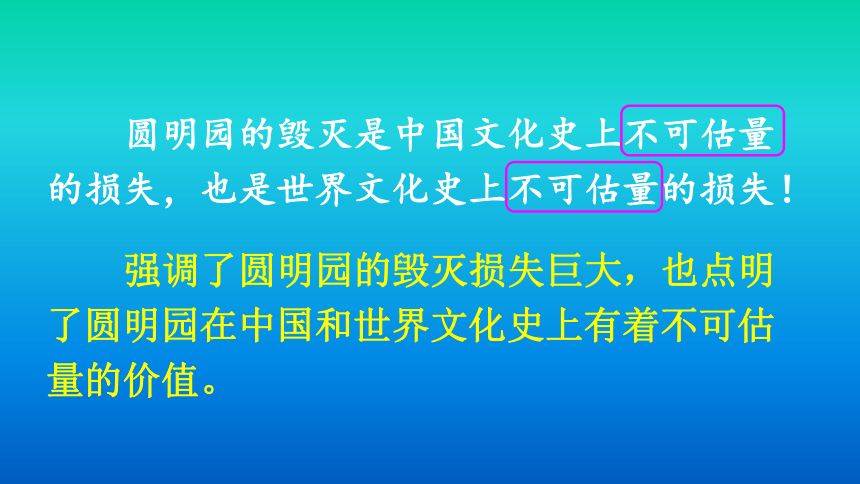 圆明园的毁灭是中国文化史上不可估量的损失，也是世界文化史上不可估量的损失！

强调了圆明园的毁灭损失巨大，也点明了圆明园在中国和世界文化史上有着不可估量的价值。